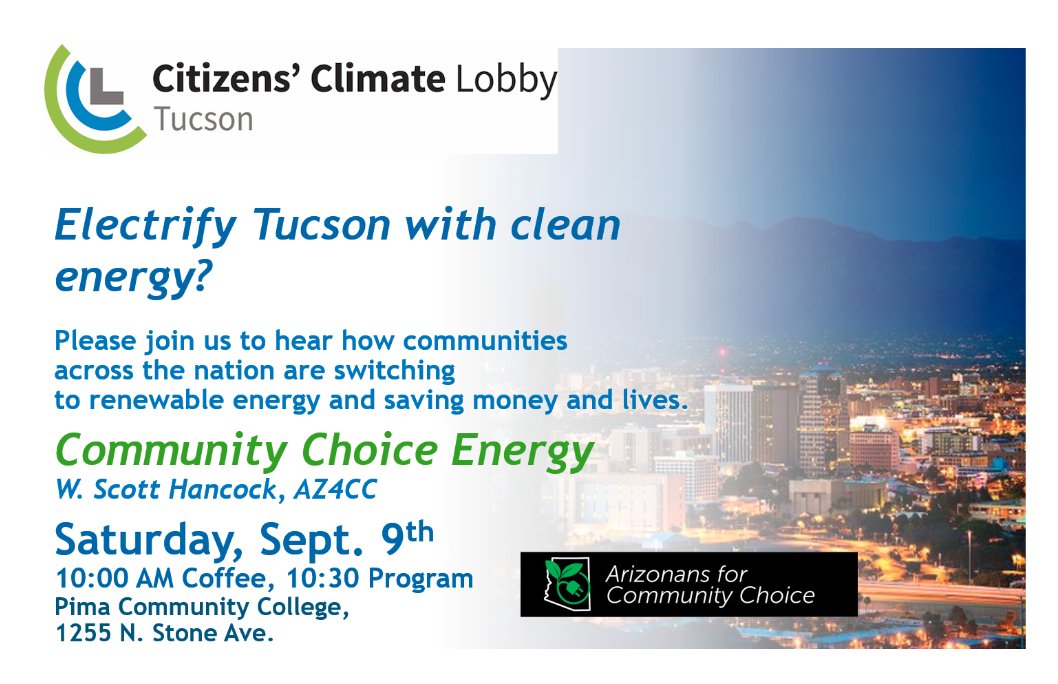 Citizens' Climate Lobby
Tucson

Electrify Tucson with clean energy?

Please join us to hear how communities across the nation are switching to renewable energy and saving money and lives.

Community Choice Energy
W. Scott Hancock, AZ4CC

Saturday, Sept. 9th
10:00 AM Coffee, 10:30 Program
Pima Community College,
1255 N. Stone Ave.

Arizonans for Community Choice